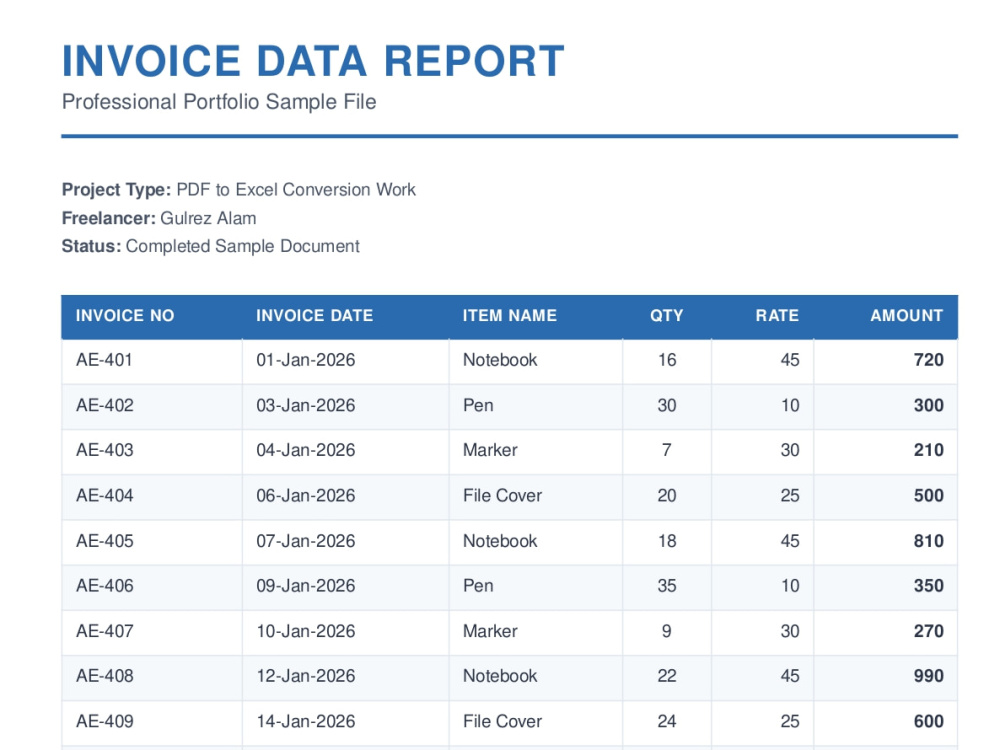 INVOICE DATA REPORT
Professional Portfolio Sample File

Project Type: PDF to Excel Conversion Work
Freelancer: Gulrez Alam
Status: Completed Sample Document

| INVOICE NO | INVOICE DATE | ITEM NAME | QTY | RATE | AMOUNT |
|---|---|---|---|---|---|
| AE-401 | 01-Jan-2026 | Notebook | 16 | 45 | 720 |
| AE-402 | 03-Jan-2026 | Pen | 30 | 10 | 300 |
| AE-403 | 04-Jan-2026 | Marker | 7 | 30 | 210 |
| AE-404 | 06-Jan-2026 | File Cover | 20 | 25 | 500 |
| AE-405 | 07-Jan-2026 | Notebook | 18 | 45 | 810 |
| AE-406 | 09-Jan-2026 | Pen | 35 | 10 | 350 |
| AE-407 | 10-Jan-2026 | Marker | 9 | 30 | 270 |
| AE-408 | 12-Jan-2026 | Notebook | 22 | 45 | 990 |
| AE-409 | 14-Jan-2026 | File Cover | 24 | 25 | 600 |